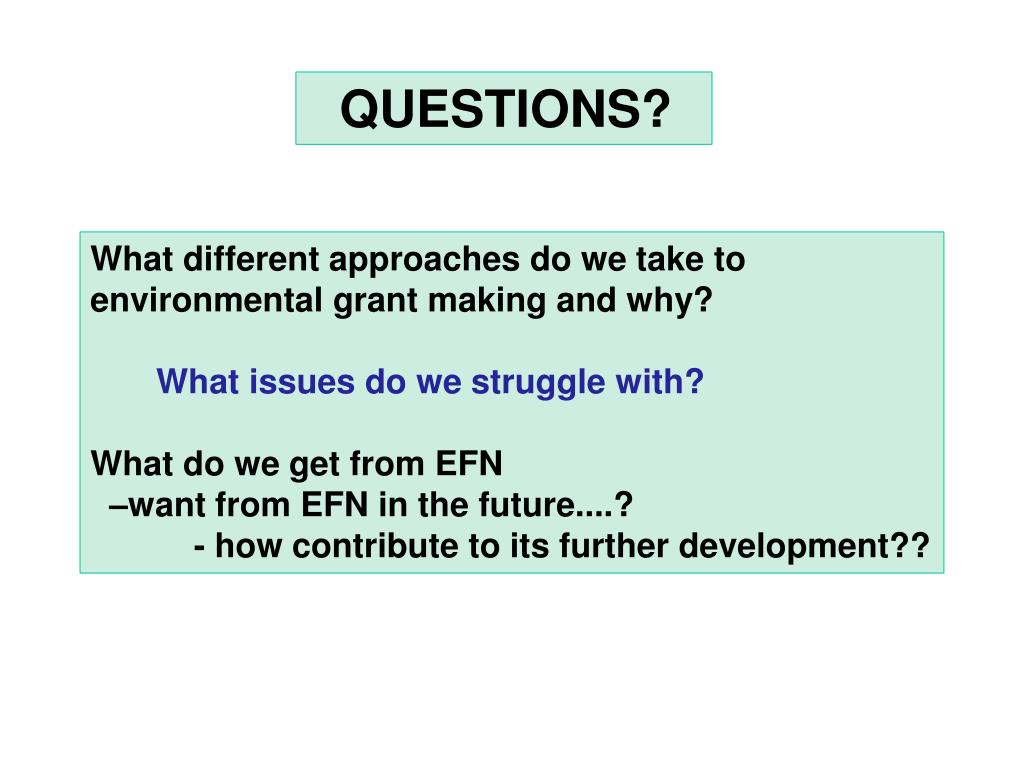 QUESTIONS?

What different approaches do we take to environmental grant making and why?

What issues do we struggle with?

What do we get from EFN
–want from EFN in the future....?
- how contribute to its further development??